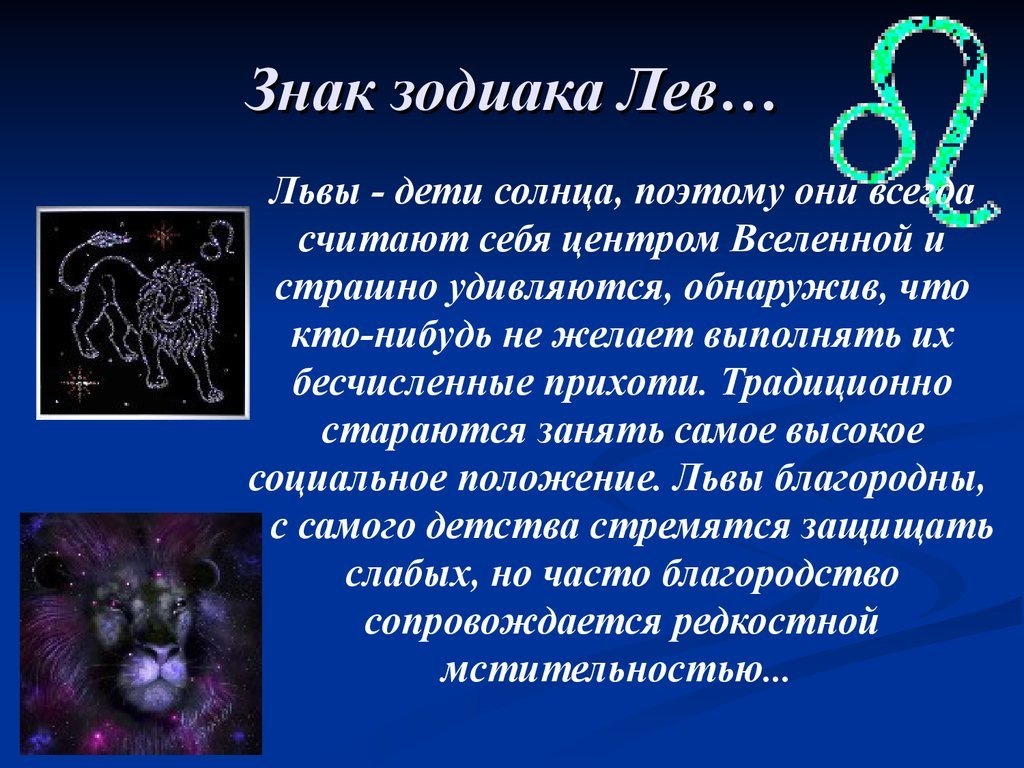 Знак зодиака Лев…

Львы - дети солнца, поэтому они всегда считают себя центром Вселенной и страшно удивляются, обнаружив, что кто-нибудь не желает выполнять их бесчисленные прихоти. Традиционно стараются занять самое высокое социальное положение. Львы благородны, с самого детства стремятся защищать слабых, но часто благородство сопровождается редкостной мстительностью...